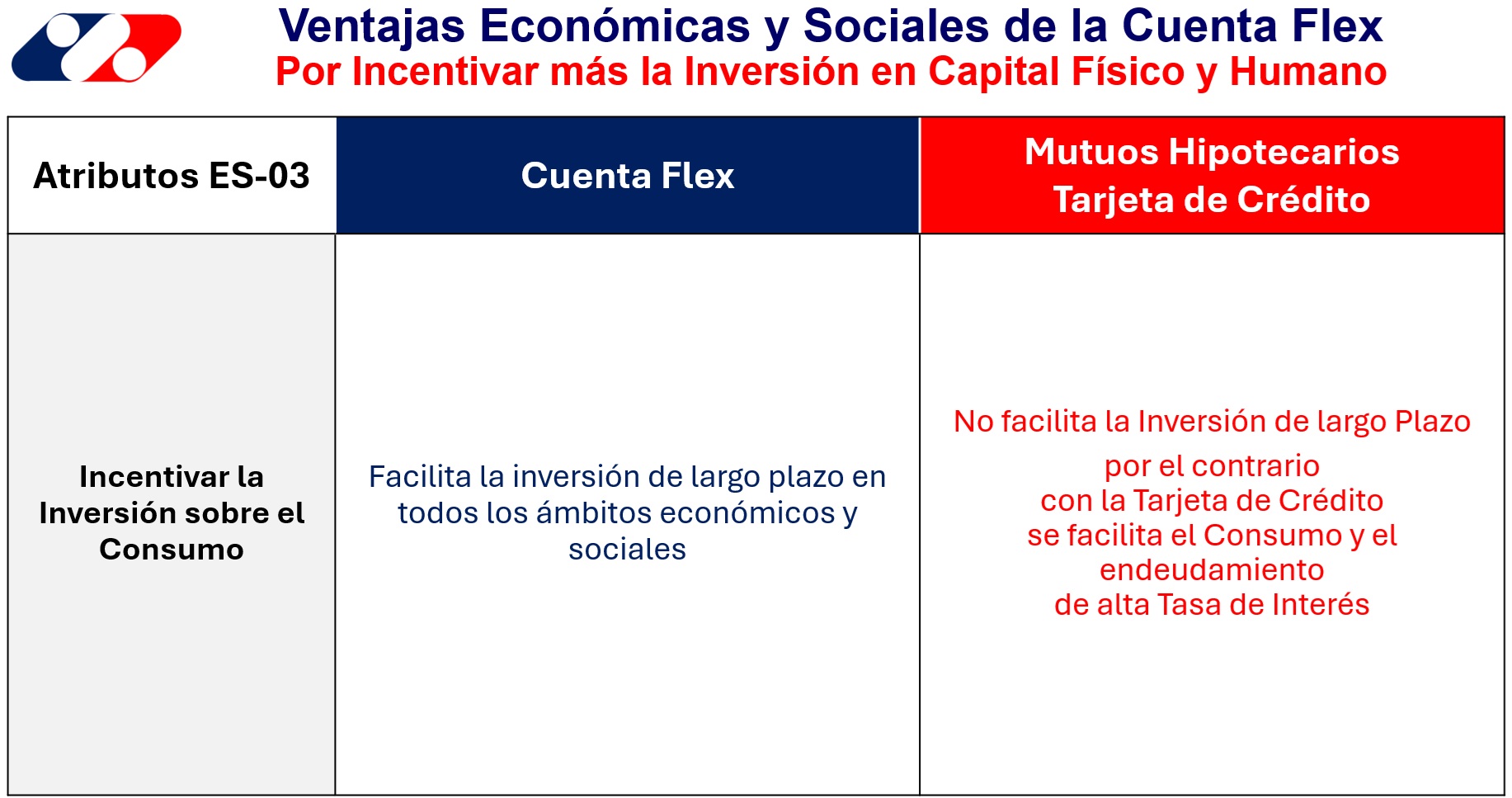 Ventajas Económicas y Sociales de la Cuenta Flex
Por Incentivar más la Inversión en Capital Físico y Humano

| Atributos ES-03 | Cuenta Flex | Mutuos Hipotecarios Tarjeta de Crédito |
|---|---|---|
| Incentivar la Inversión sobre el Consumo | Facilita la inversión de largo plazo en todos los ámbitos económicos y sociales | No facilita la Inversión de largo Plazo por el contrario con la Tarjeta de Crédito se facilita el Consumo y el endeudamiento de alta Tasa de Interés |